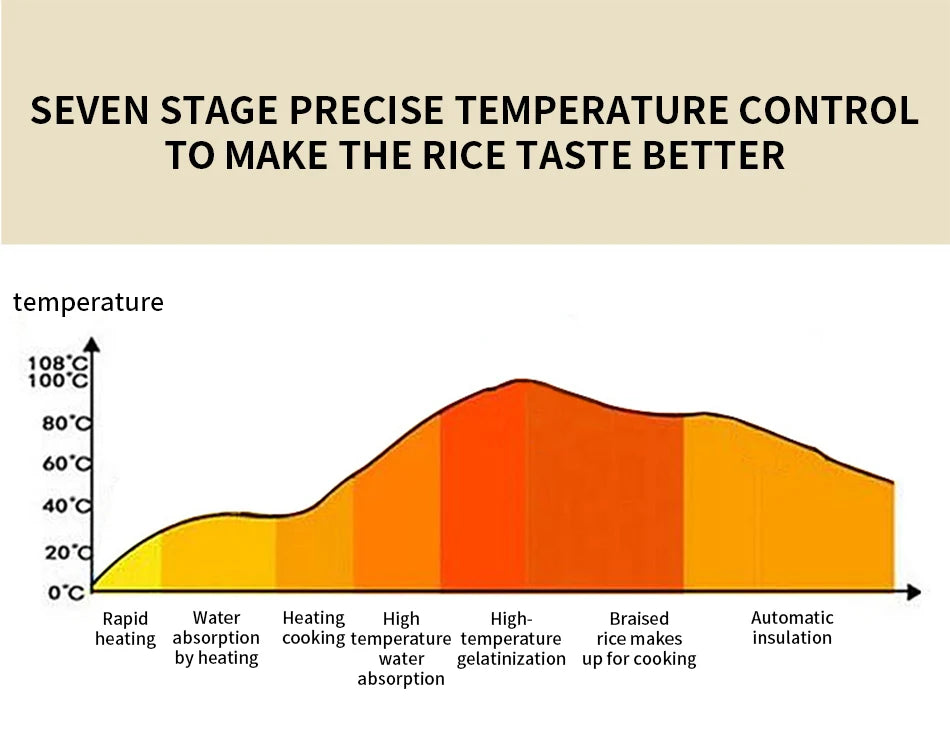 SEVEN STAGE PRECISE TEMPERATURE CONTROL TO MAKE THE RICE TASTE BETTER

temperature

108°C
100°C
80°C
60°C
40°C
20°C
0°C

Rapid heating

Water absorption by heating

Heating cooking

High temperature water absorption

High-temperature gelatinization

Braised rice makes up for cooking

Automatic insulation